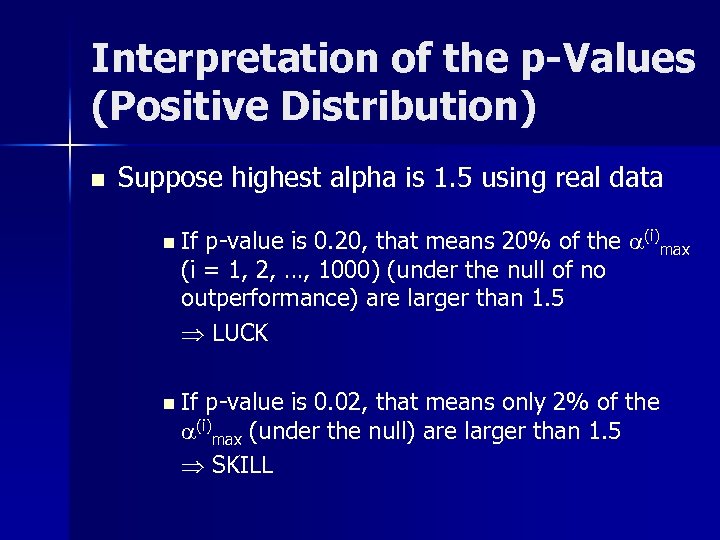 Interpretation of the p-Values (Positive Distribution)

Suppose highest alpha is 1.5 using real data

If p-value is 0.20, that means 20% of the $\alpha^{(i)}_{max}$ (i = 1, 2, …, 1000) (under the null of no outperformance) are larger than 1.5

$\Rightarrow$ LUCK

If p-value is 0.02, that means only 2% of the $\alpha^{(i)}_{max}$ (under the null) are larger than 1.5

$\Rightarrow$ SKILL